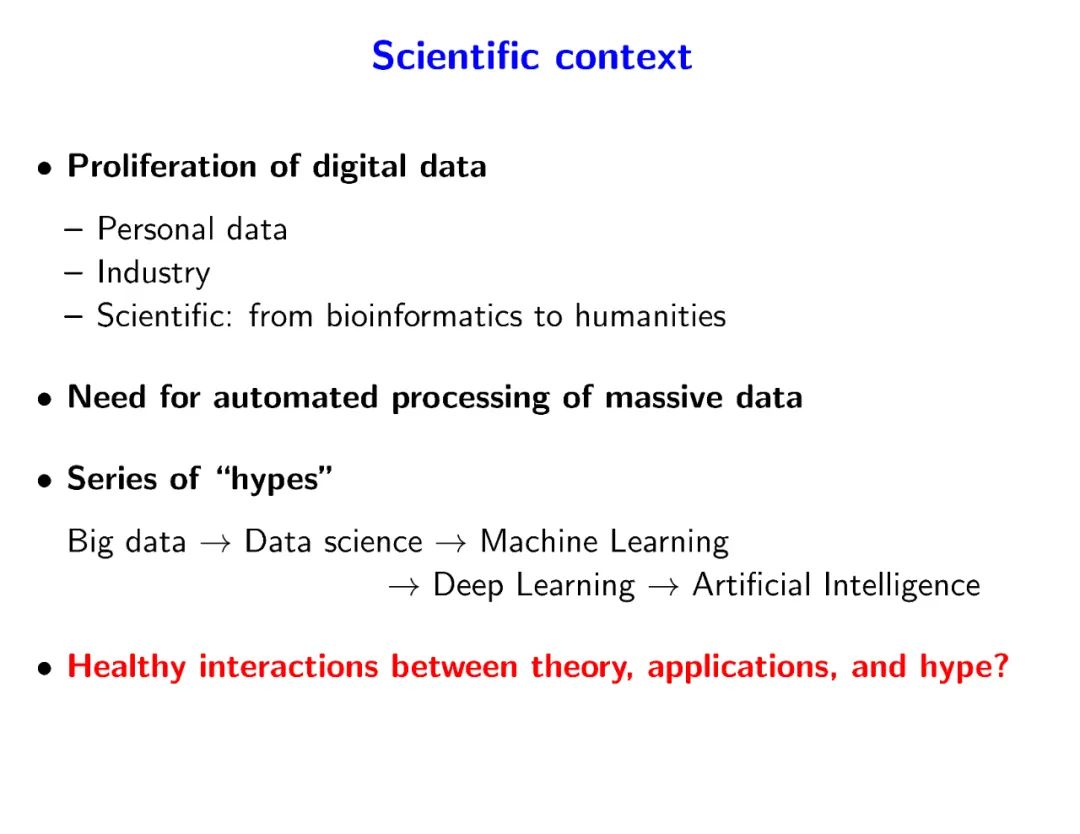 Scientific context

• Proliferation of digital data

– Personal data
– Industry
– Scientific: from bioinformatics to humanities

• Need for automated processing of massive data

• Series of "hypes"

Big data $\rightarrow$ Data science $\rightarrow$ Machine Learning $\rightarrow$ Deep Learning $\rightarrow$ Artificial Intelligence

• Healthy interactions between theory, applications, and hype?